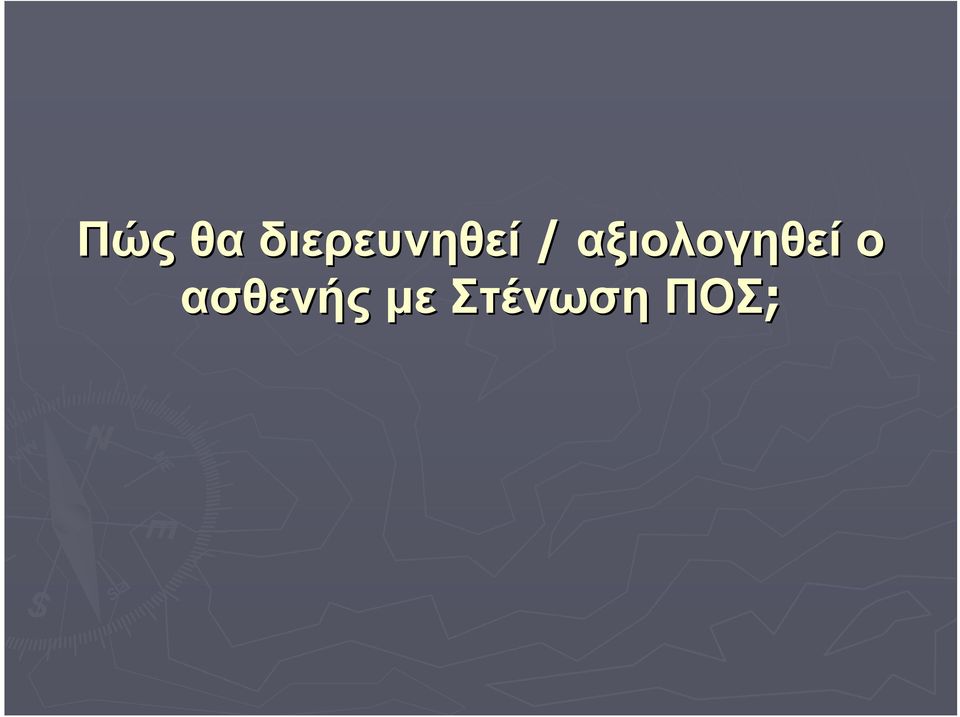 Πώς θα διερευνηθεί / αξιολογηθεί ο ασθενής με Στένωση ΠΟΣ;